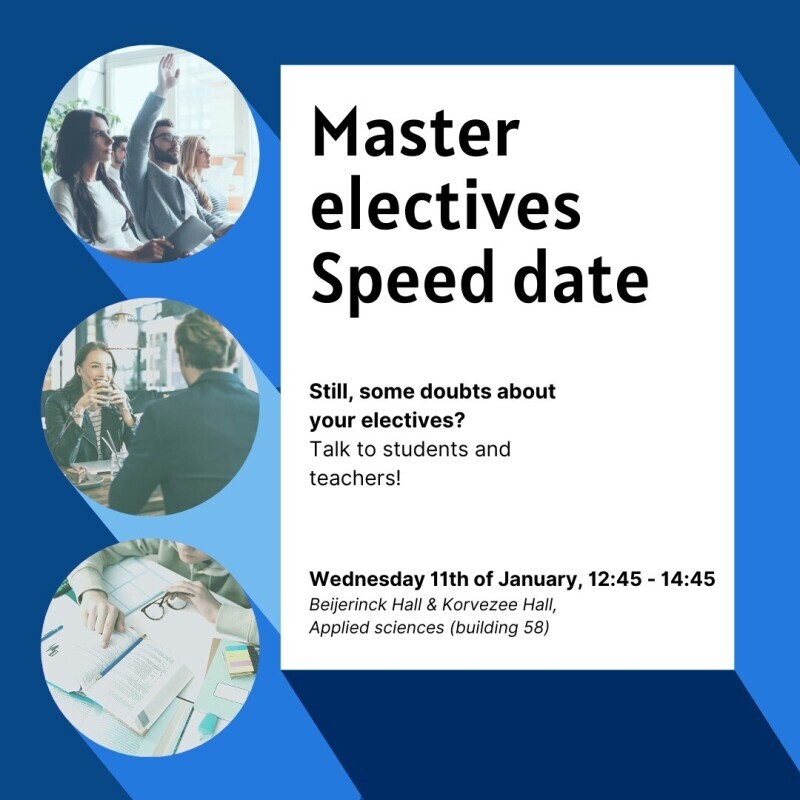 Master electives Speed date

Still, some doubts about your electives?
Talk to students and teachers!

Wednesday 11th of January, 12:45 - 14:45
Beijerinck Hall & Korvezee Hall,
Applied sciences (building 58)